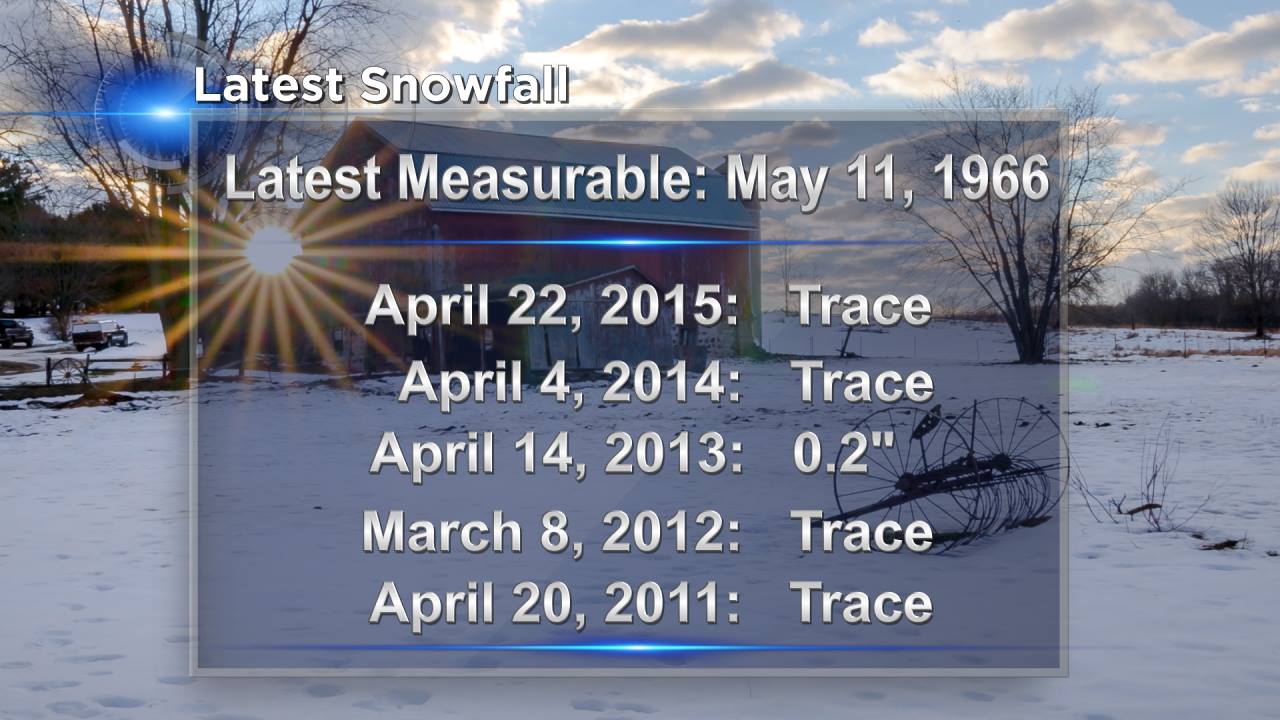 Latest Snowfall

Latest Measurable: May 11, 1966

April 22, 2015: Trace
April 4, 2014: Trace
April 14, 2013: 0.2"
March 8, 2012: Trace
April 20, 2011: Trace